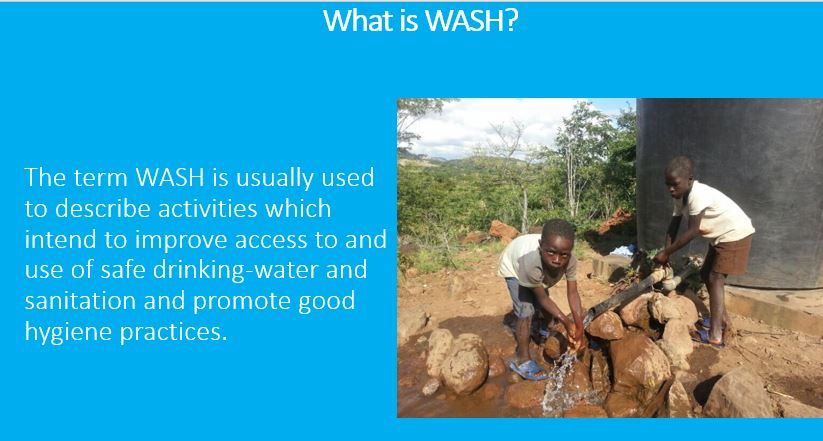 What is WASH?

The term WASH is usually used to describe activities which intend to improve access to and use of safe drinking-water and sanitation and promote good hygiene practices.